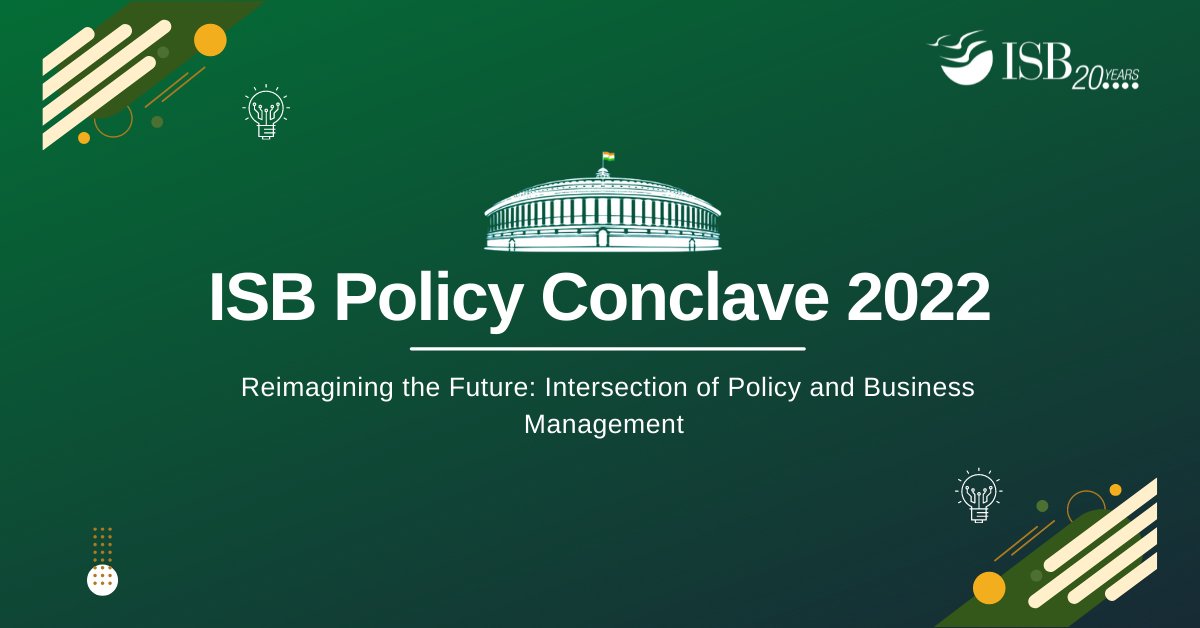 ISB 20 YEARS

ISB Policy Conclave 2022

Reimagining the Future: Intersection of Policy and Business Management